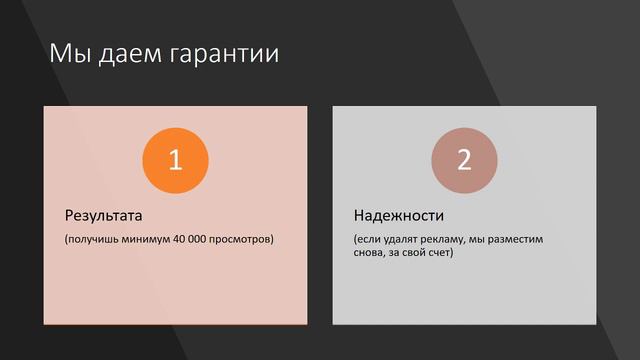 Мы даем гарантии

1

Результата

(получишь минимум 40 000 просмотров)

2

Надежности

(если удалят рекламу, мы разместим снова, за свой счет)